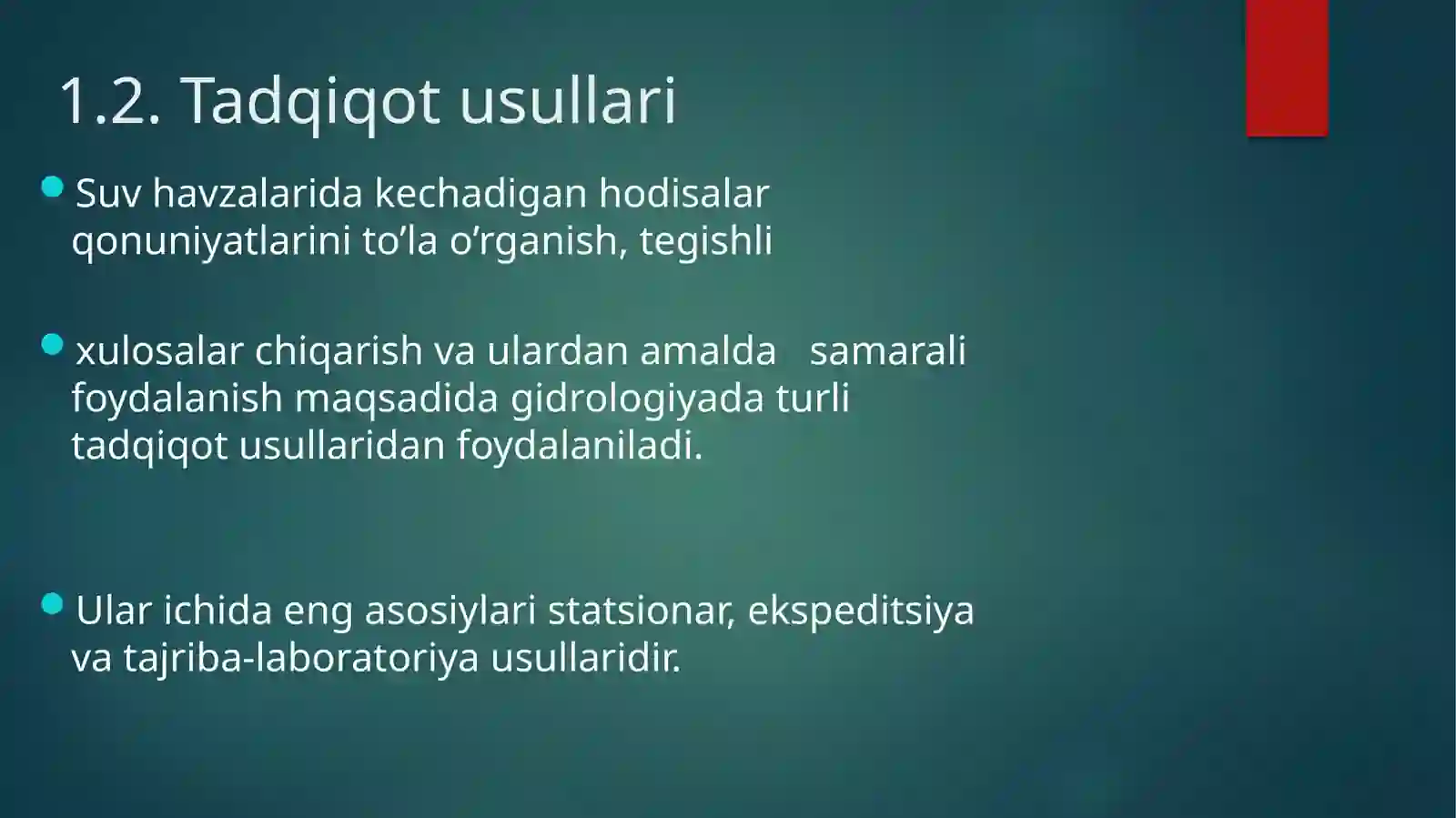 1.2. Tadqiqot usullari

Suv havzalarida kechadigan hodisalar qonuniyatlarini to’la o’rganish, tegishli

xulosalar chiqarish va ulardan amalda samarali foydalanish maqsadida gidrologiyada turli tadqiqot usullaridan foydalaniladi.

Ular ichida eng asosiylari statsionar, ekspeditsiya va tajriba-laboratoriya usullaridir.